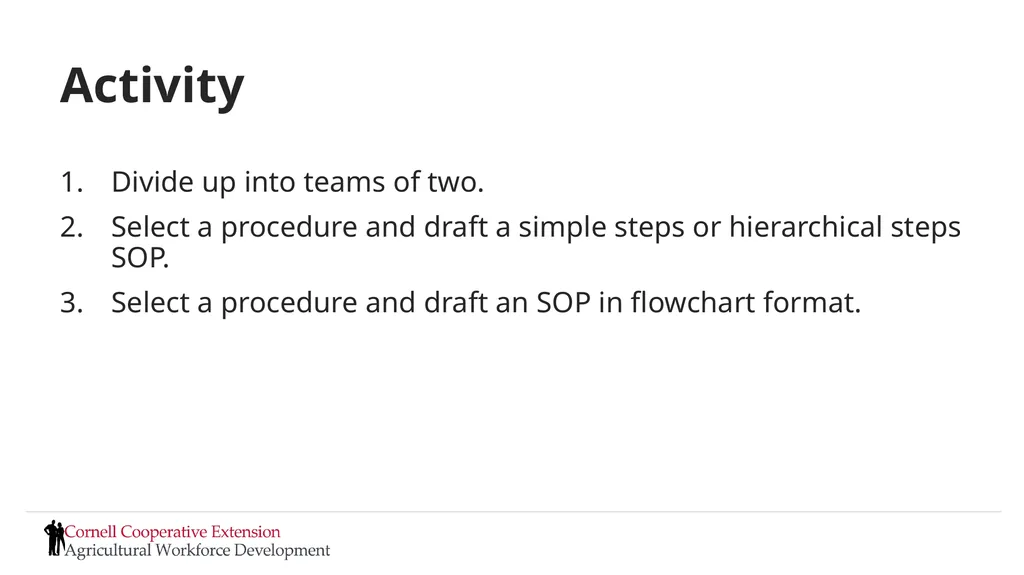 Activity

1. Divide up into teams of two.
2. Select a procedure and draft a simple steps or hierarchical steps SOP.
3. Select a procedure and draft an SOP in flowchart format.

Cornell Cooperative Extension
Agricultural Workforce Development